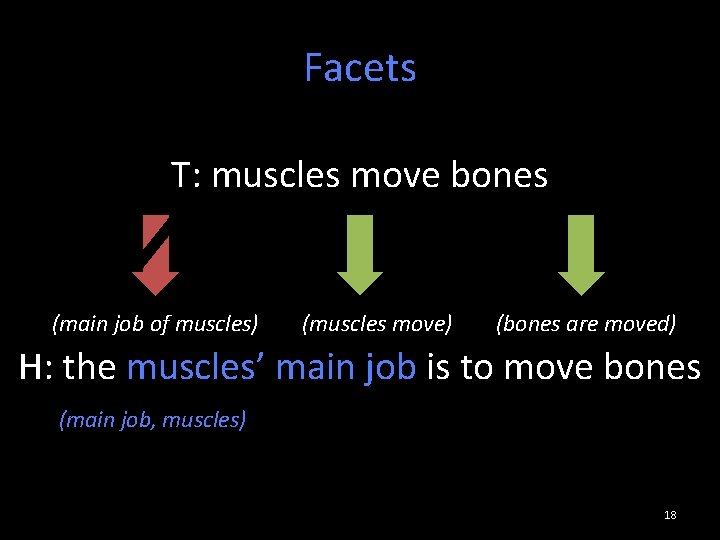 Facets

T: muscles move bones

(main job of muscles) (muscles move) (bones are moved)

H: the muscles' main job is to move bones

(main job, muscles)

18